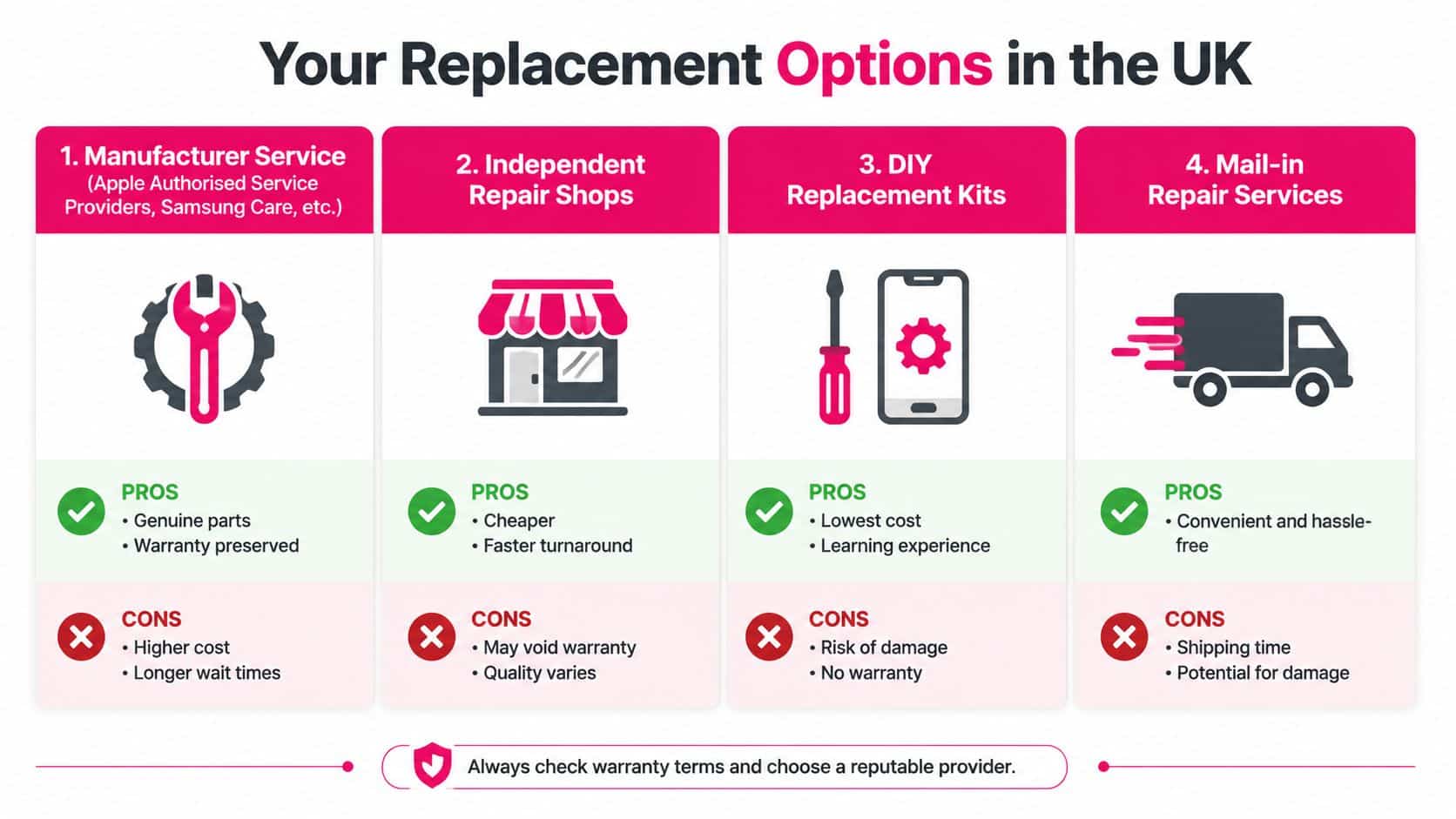 Your Replacement Options in the UK

1. Manufacturer Service
(Apple Authorised Service Providers, Samsung Care, etc.)

PROS
• Genuine parts
• Warranty preserved

CONS
• Higher cost
• Longer wait times

2. Independent Repair Shops

PROS
• Cheaper
• Faster turnaround

CONS
• May void warranty
• Quality varies

3. DIY Replacement Kits

PROS
• Lowest cost
• Learning experience

CONS
• Risk of damage
• No warranty

4. Mail-in Repair Services

PROS
• Convenient and hassle-free

CONS
• Shipping time
• Potential for damage

Always check warranty terms and choose a reputable provider.